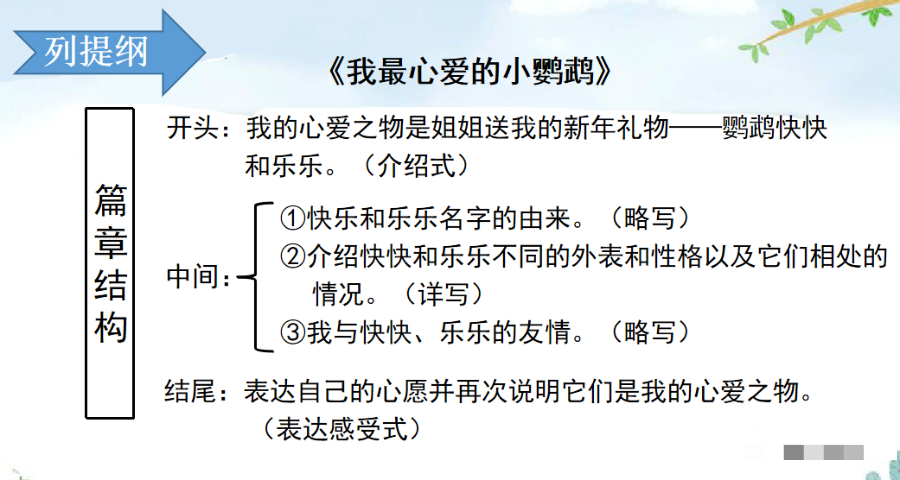 列提纲

《我最心爱的小鹦鹉》

篇章结构

开头：我的心爱之物是姐姐送我的新年礼物——鹦鹉快快和乐乐。（介绍式）

中间：
①快乐和乐乐名字的由来。（略写）
②介绍快快和乐乐不同的外表和性格以及它们相处的情况。（详写）
③我与快快、乐乐的友情。（略写）

结尾：表达自己的心愿并再次说明它们是我的心爱之物。（表达感受式）